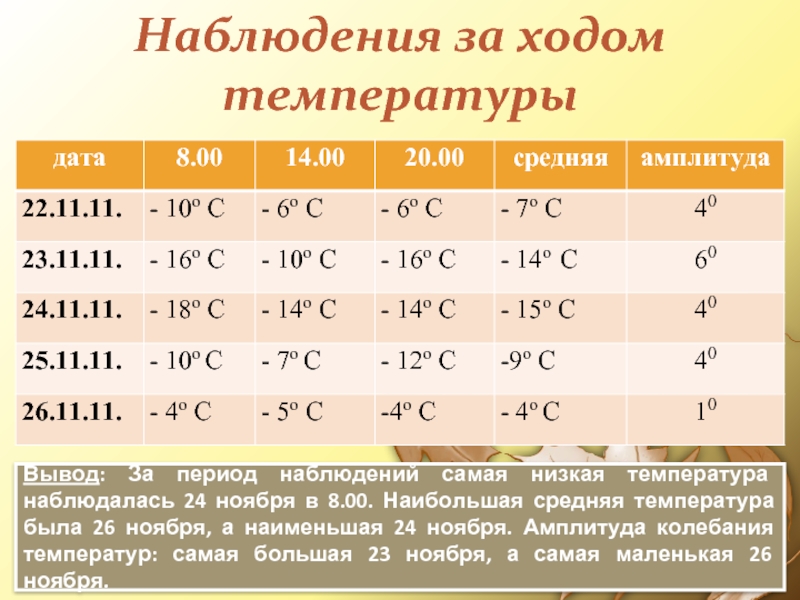 Наблюдения за ходом температуры

| дата | 8.00 | 14.00 | 20.00 | средняя | амплитуда |
|---|---|---|---|---|---|
| 22.11.11. | - 10º С | - 6º С | - 6º С | - 7º С | $4^0$ |
| 23.11.11. | - 16º С | - 10º С | - 16º С | - 14º С | $6^0$ |
| 24.11.11. | - 18º С | - 14º С | - 14º С | - 15º С | $4^0$ |
| 25.11.11. | - 10º С | - 7º С | - 12º С | -9º С | $4^0$ |
| 26.11.11. | - 4º С | - 5º С | -4º С | - 4º С | $1^0$ |

Вывод: За период наблюдений самая низкая температура наблюдалась 24 ноября в 8.00. Наибольшая средняя температура была 26 ноября, а наименьшая 24 ноября. Амплитуда колебания температур: самая большая 23 ноября, а самая маленькая 26 ноября.